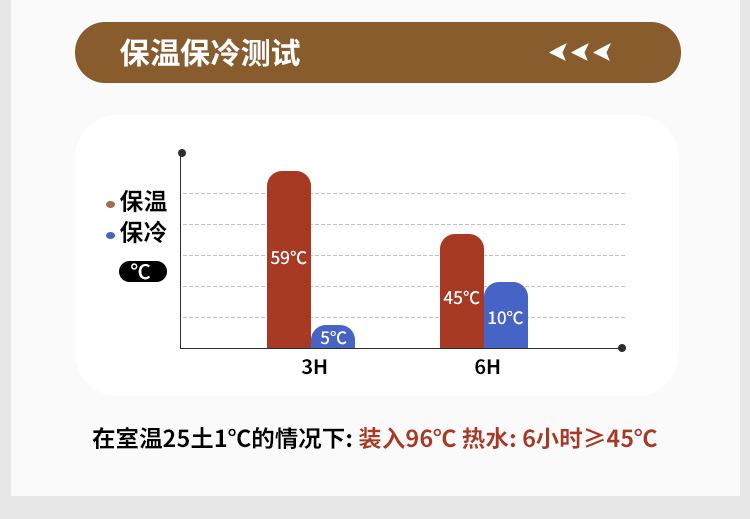 保温保冷测试

保温
保冷
℃

59℃
5℃
45℃
10℃
3H
6H

在室温25土1℃的情况下: 装入96℃ 热水: 6小时≥45℃